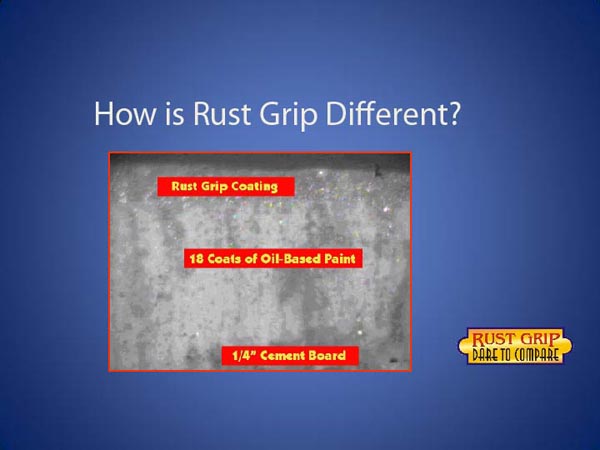 How is Rust Grip Different?

Rust Grip Coating

18 Coats of Oil-Based Paint

1/4" Cement Board

RUST GRIP
DARE TO COMPARE